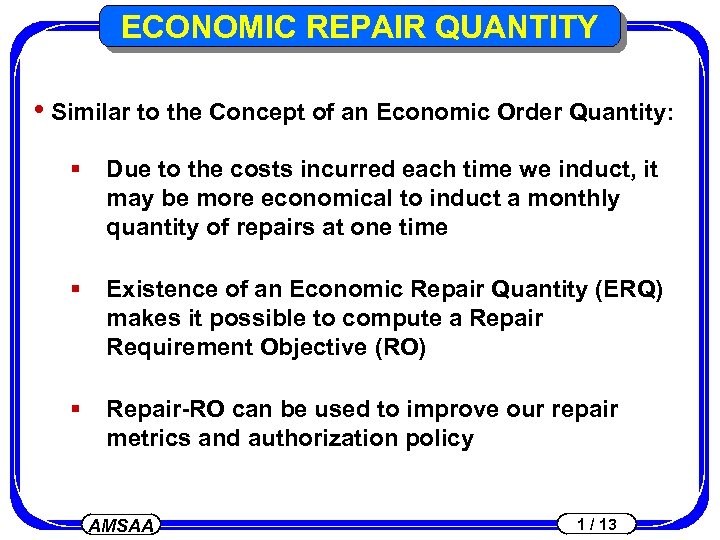 ECONOMIC REPAIR QUANTITY

• Similar to the Concept of an Economic Order Quantity:

▪ Due to the costs incurred each time we induct, it may be more economical to induct a monthly quantity of repairs at one time

▪ Existence of an Economic Repair Quantity (ERQ) makes it possible to compute a Repair Requirement Objective (RO)

▪ Repair-RO can be used to improve our repair metrics and authorization policy

AMSAA

1 / 13